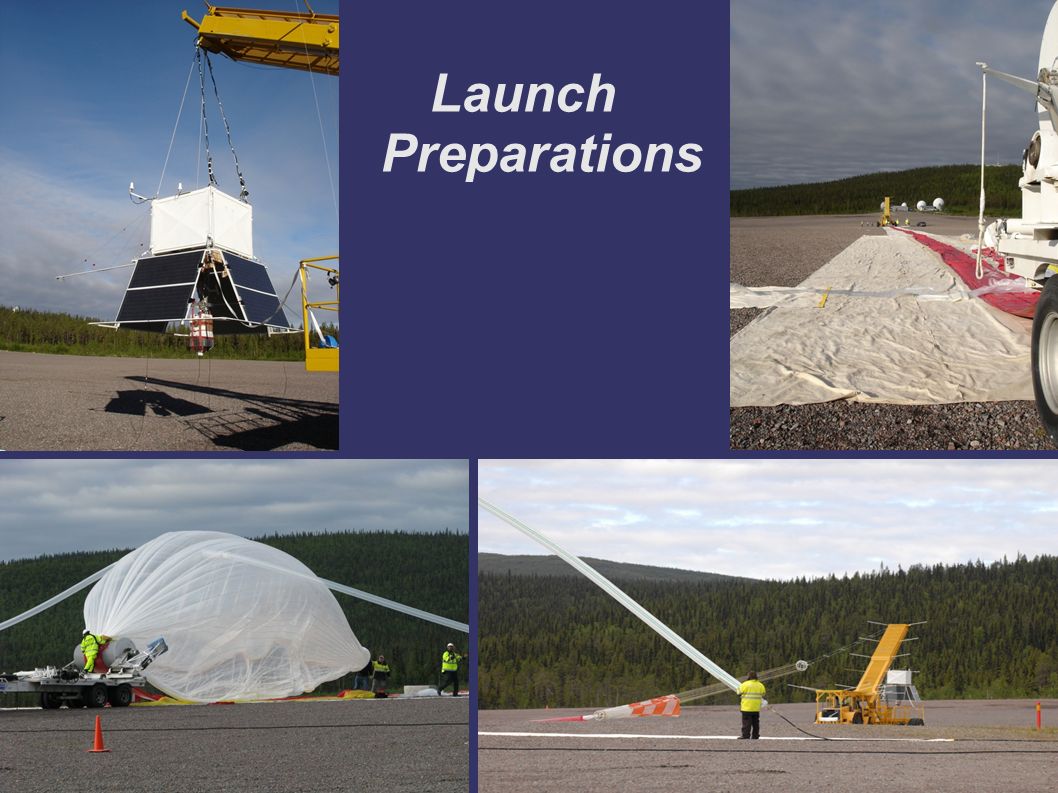 Launch Preparations